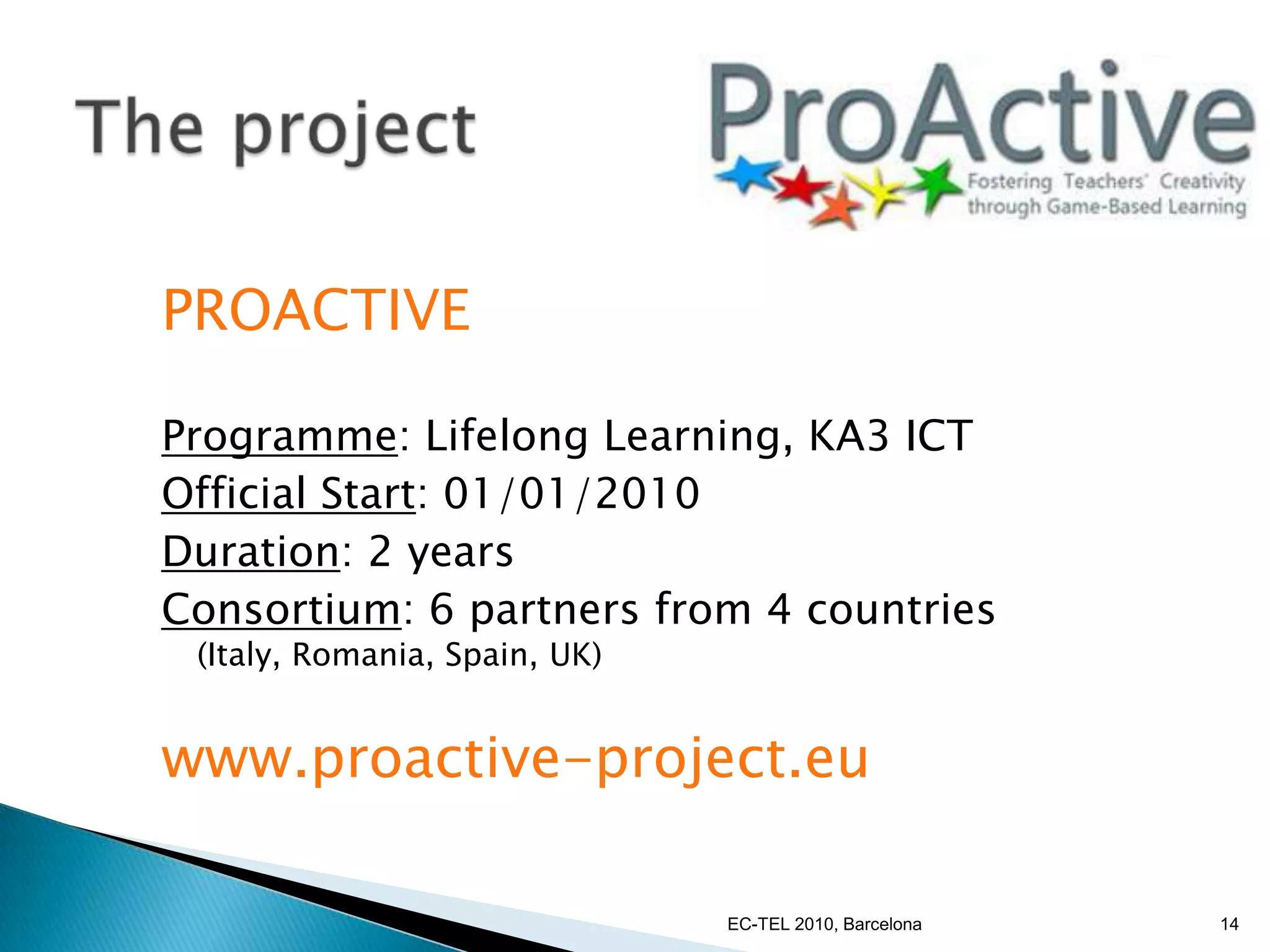 The project

ProActive
Fostering Teachers' Creativity through Game-Based Learning

PROACTIVE

Programme: Lifelong Learning, KA3 ICT
Official Start: 01/01/2010
Duration: 2 years
Consortium: 6 partners from 4 countries
(Italy, Romania, Spain, UK)

www.proactive-project.eu

EC-TEL 2010, Barcelona

14